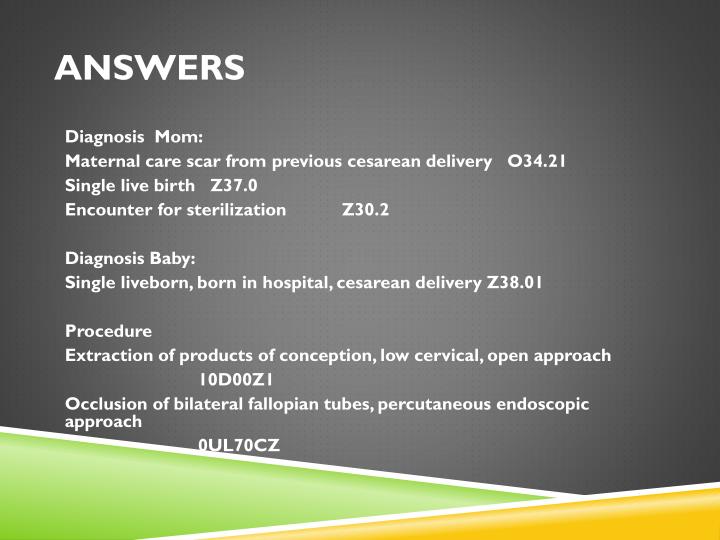 ANSWERS

Diagnosis Mom:
Maternal care scar from previous cesarean delivery O34.21
Single live birth Z37.0
Encounter for sterilization Z30.2

Diagnosis Baby:
Single liveborn, born in hospital, cesarean delivery Z38.01

Procedure
Extraction of products of conception, low cervical, open approach
10D00Z1
Occlusion of bilateral fallopian tubes, percutaneous endoscopic approach
0UL70CZ